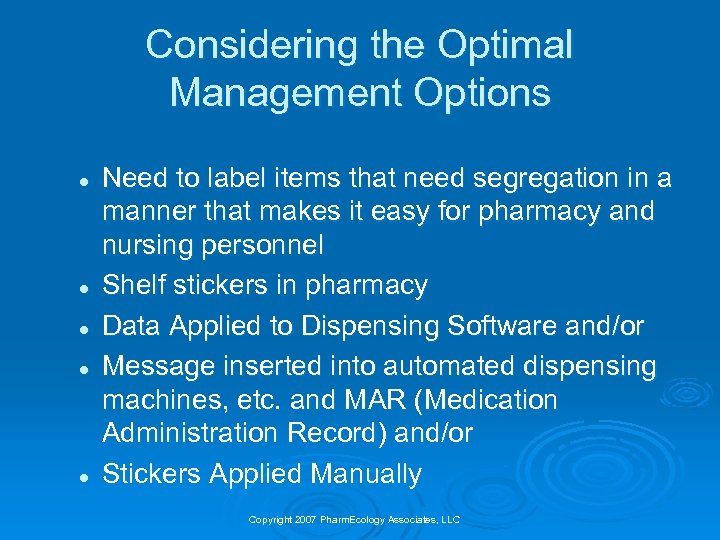 Considering the Optimal Management Options

- Need to label items that need segregation in a manner that makes it easy for pharmacy and nursing personnel
- Shelf stickers in pharmacy
- Data Applied to Dispensing Software and/or
- Message inserted into automated dispensing machines, etc. and MAR (Medication Administration Record) and/or
- Stickers Applied Manually

Copyright 2007 PharmEcology Associates, LLC